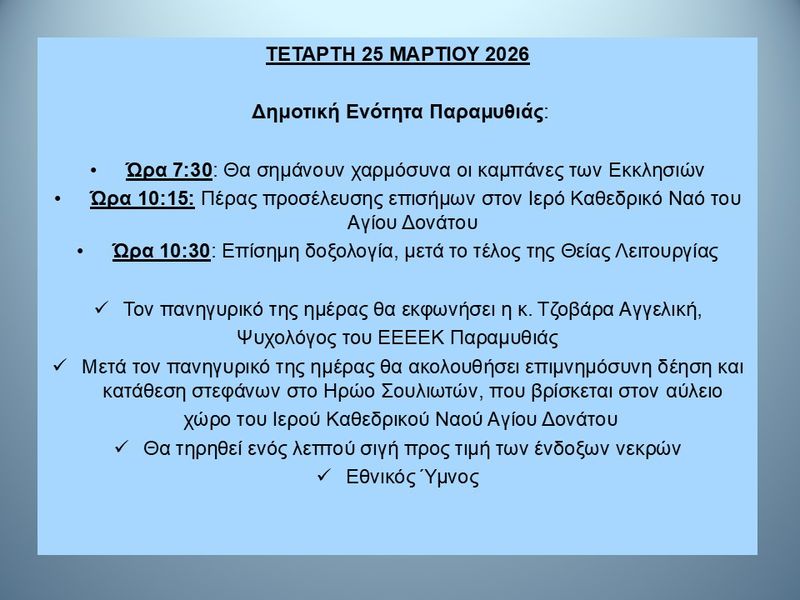 ΤΕΤΑΡΤΗ 25 ΜΑΡΤΙΟΥ 2026

Δημοτική Ενότητα Παραμυθιάς:

• Ώρα 7:30: Θα σημάνουν χαρμόσυνα οι καμπάνες των Εκκλησιών
• Ώρα 10:15: Πέρας προσέλευσης επισήμων στον Ιερό Καθεδρικό Ναό του Αγίου Δονάτου
• Ώρα 10:30: Επίσημη δοξολογία, μετά το τέλος της Θείας Λειτουργίας

✓ Τον πανηγυρικό της ημέρας θα εκφωνήσει η κ. Τζοβάρα Αγγελική, Ψυχολόγος του ΕΕΕΕΚ Παραμυθιάς
✓ Μετά τον πανηγυρικό της ημέρας θα ακολουθήσει επιμνημόσυνη δέηση και κατάθεση στεφάνων στο Ηρώο Σουλιωτών, που βρίσκεται στον αύλειο χώρο του Ιερού Καθεδρικού Ναού Αγίου Δονάτου
✓ Θα τηρηθεί ενός λεπτού σιγή προς τιμή των ένδοξων νεκρών
✓ Εθνικός Ύμνος